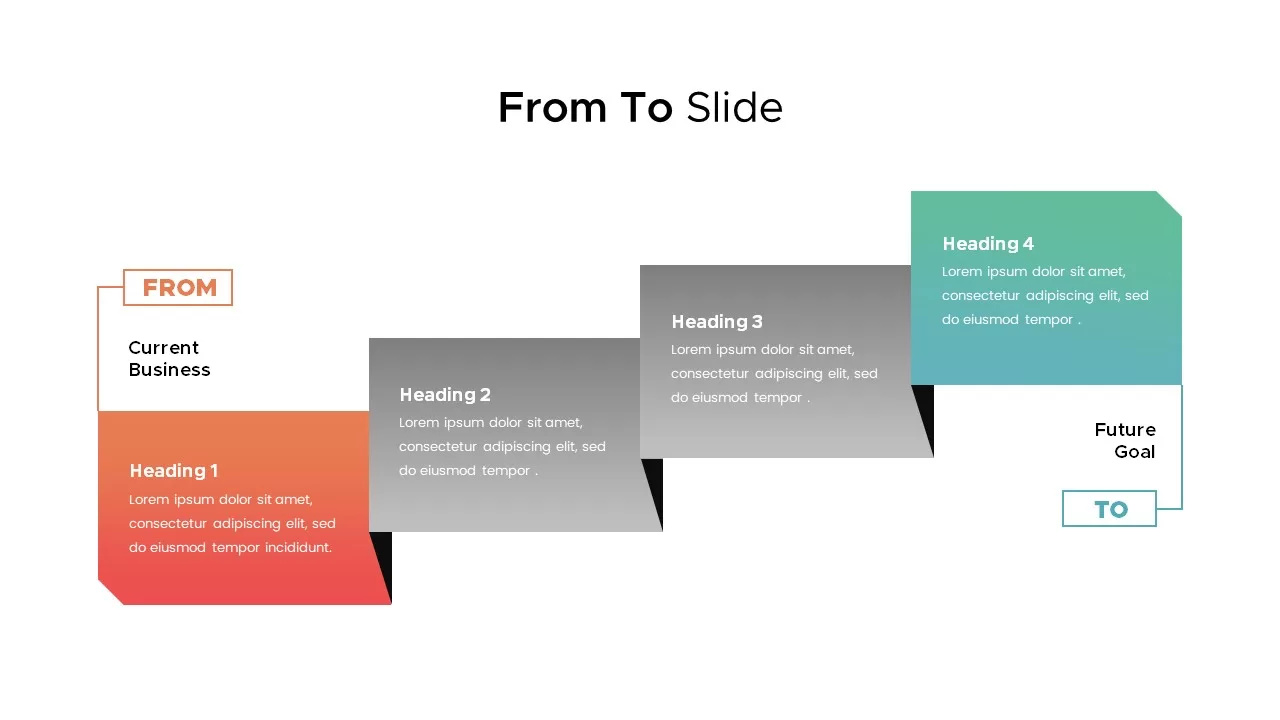 From To Slide

FROM

Current Business

Heading 1
Lorem ipsum dolor sit amet, consectetur adipiscing elit, sed do eiusmod tempor incididunt.

Heading 2
Lorem ipsum dolor sit amet, consectetur adipiscing elit, sed do eiusmod tempor .

Heading 3
Lorem ipsum dolor sit amet, consectetur adipiscing elit, sed do eiusmod tempor .

Heading 4
Lorem ipsum dolor sit amet, consectetur adipiscing elit, sed do eiusmod tempor .

Future Goal

TO